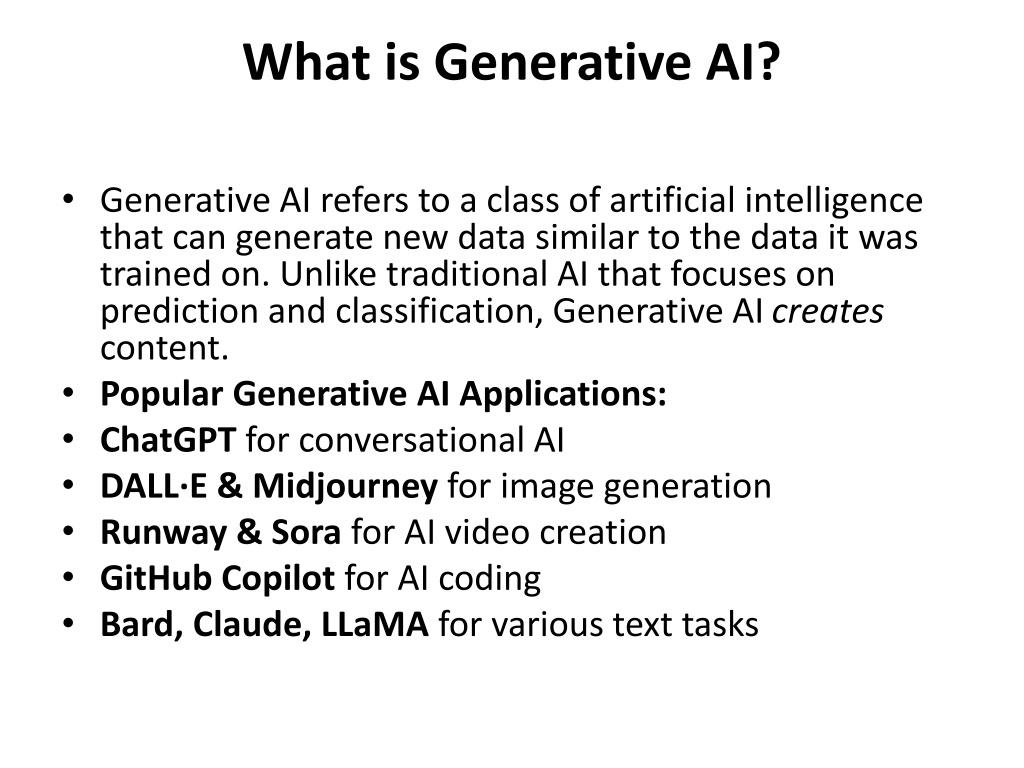 What is Generative AI?

• Generative AI refers to a class of artificial intelligence that can generate new data similar to the data it was trained on. Unlike traditional AI that focuses on prediction and classification, Generative AI creates content.
• Popular Generative AI Applications:
• ChatGPT for conversational AI
• DALL·E & Midjourney for image generation
• Runway & Sora for AI video creation
• GitHub Copilot for AI coding
• Bard, Claude, LLaMA for various text tasks